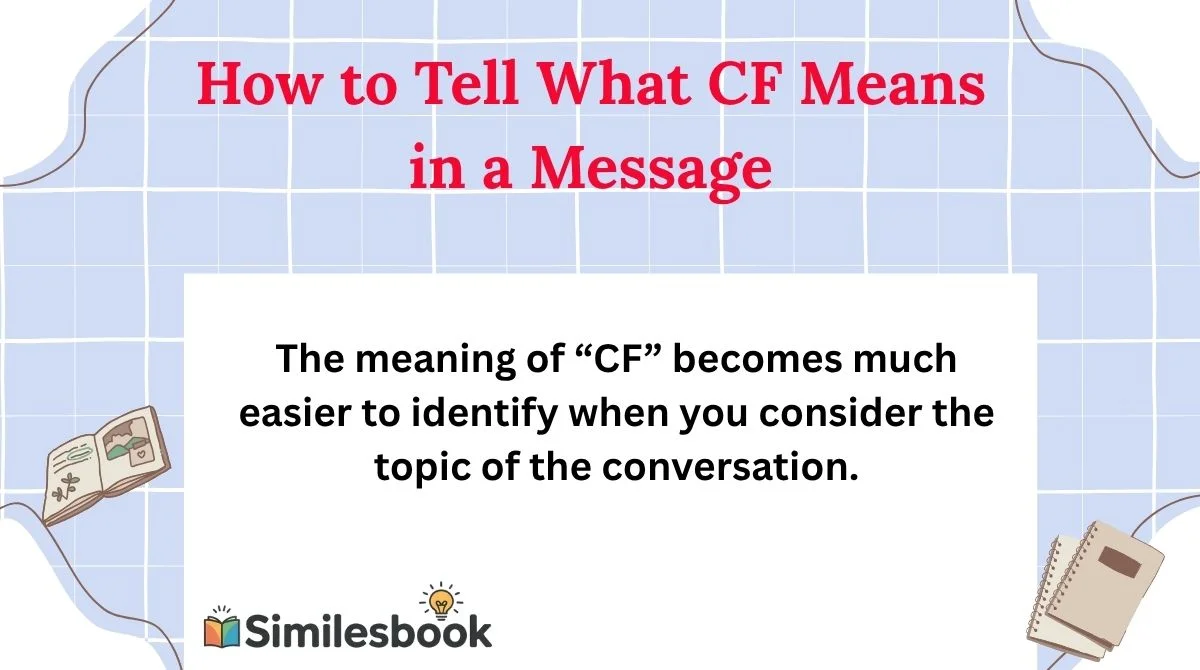 How to Tell What CF Means in a Message

The meaning of “CF” becomes much easier to identify when you consider the topic of the conversation.

Similesbook